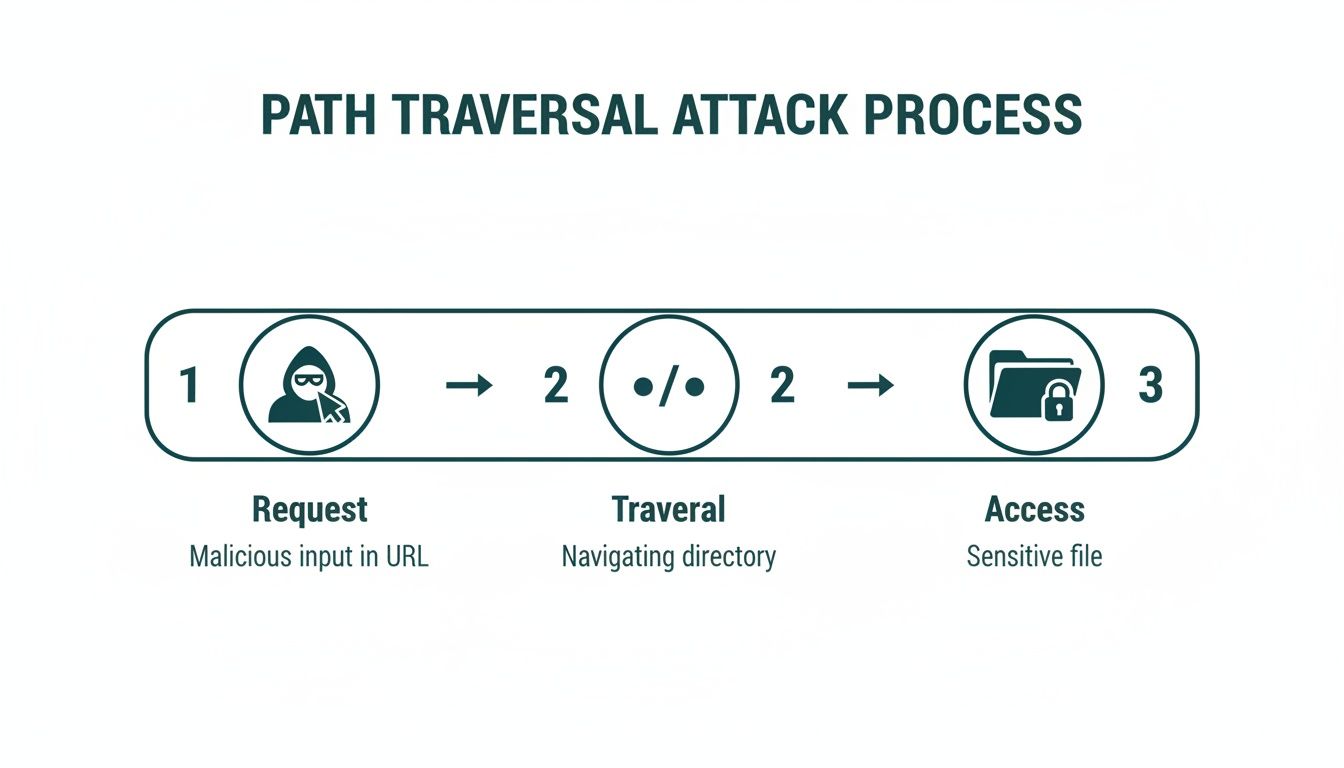 PATH TRAVERSAL ATTACK PROCESS

1 → 2 •/• 2 → 3

Request
Malicious input in URL

Traveral
Navigating directory

Access
Sensitive file